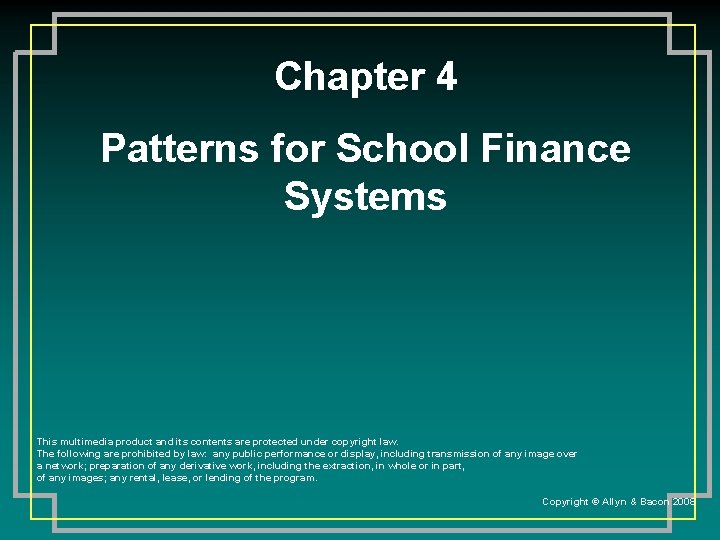 Chapter 4

Patterns for School Finance Systems

This multimedia product and its contents are protected under copyright law. The following are prohibited by law: any public performance or display, including transmission of any image over a network; preparation of any derivative work, including the extraction, in whole or in part, of any images; any rental, lease, or lending of the program.

Copyright © Allyn & Bacon 2008